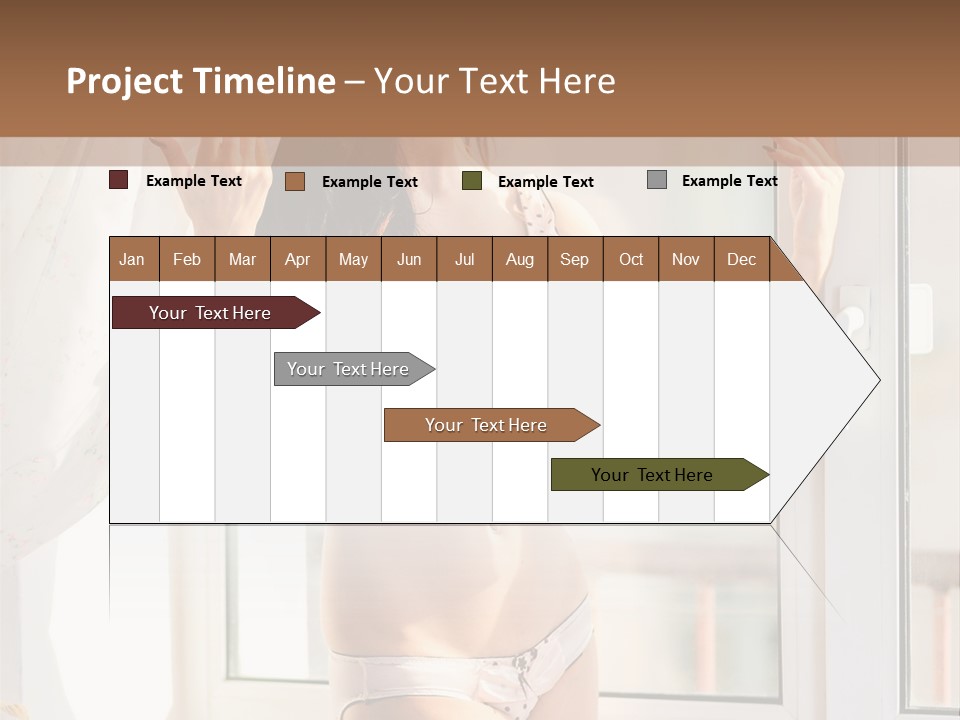 Project Timeline – Your Text Here

Example Text
Example Text
Example Text
Example Text

| Jan | Feb | Mar | Apr | May | Jun | Jul | Aug | Sep | Oct | Nov | Dec |
|---|---|---|---|---|---|---|---|---|---|---|---|

Your Text Here
Your Text Here
Your Text Here
Your Text Here